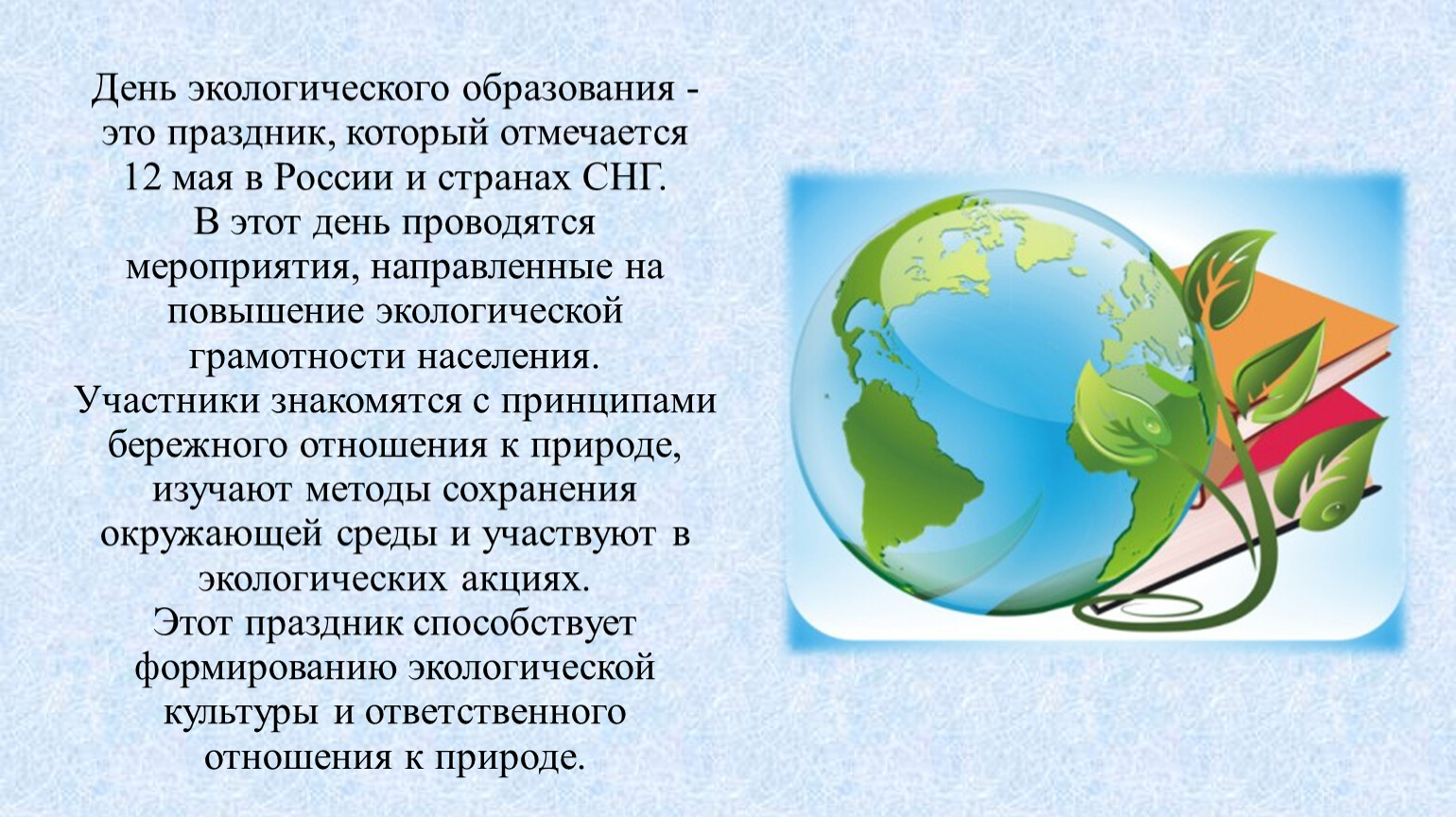 День экологического образования - это праздник, который отмечается 12 мая в России и странах СНГ.
В этот день проводятся мероприятия, направленные на повышение экологической грамотности населения.
Участники знакомятся с принципами бережного отношения к природе, изучают методы сохранения окружающей среды и участвуют в экологических акциях.
Этот праздник способствует формированию экологической культуры и ответственного отношения к природе.